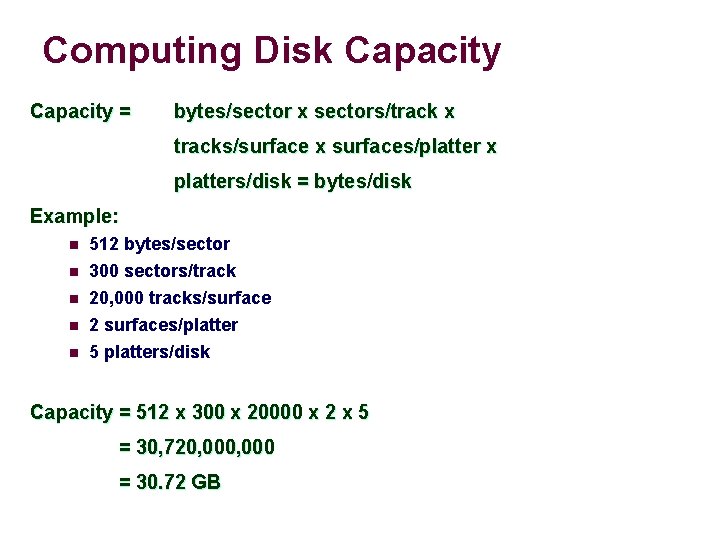 Computing Disk Capacity

Capacity = bytes/sector x sectors/track x tracks/surface x surfaces/platter x platters/disk = bytes/disk

Example:

- 512 bytes/sector
- 300 sectors/track
- 20,000 tracks/surface
- 2 surfaces/platter
- 5 platters/disk

Capacity = 512 x 300 x 20000 x 2 x 5
= 30,720,000,000
= 30.72 GB